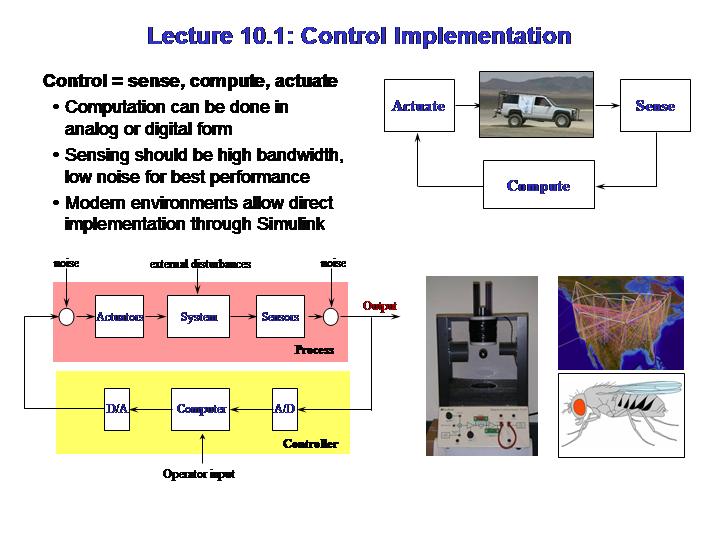 Lecture 10.1: Control Implementation

Control = sense, compute, actuate

• Computation can be done in analog or digital form

• Sensing should be high bandwidth, low noise for best performance

• Modern environments allow direct implementation through Simulink

Actuate

Sense

Compute

noise

external disturbances

noise

Actuators

System

Sensors

Output

Process

D/A

Computer

A/D

Controller

Operator input